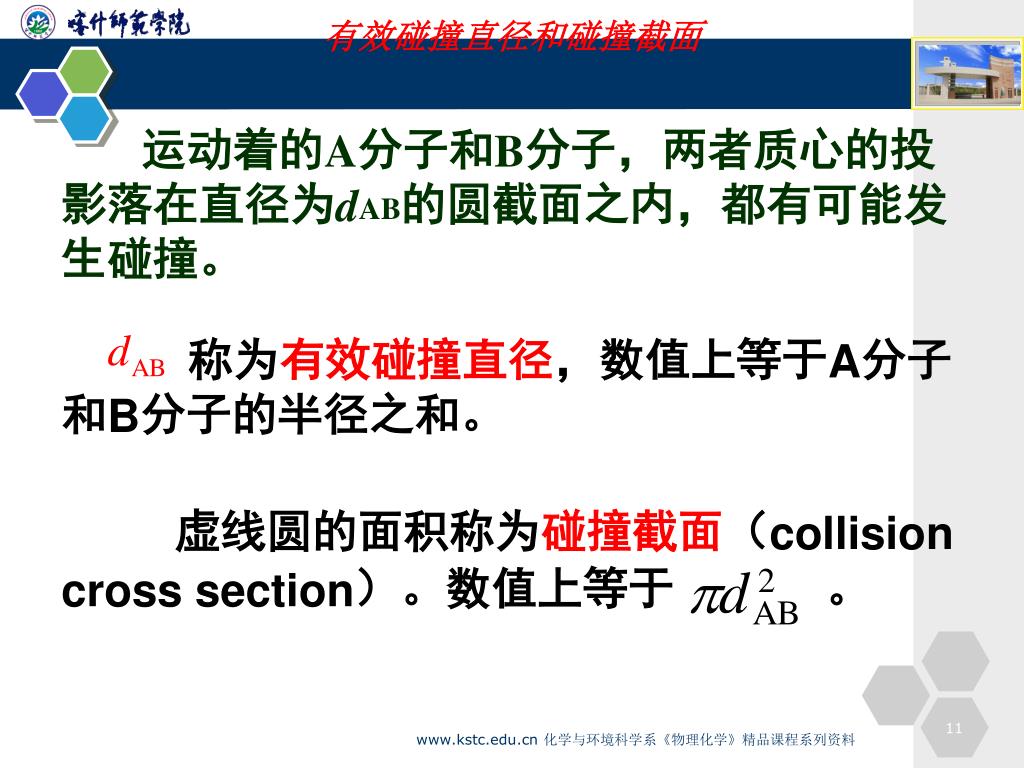 喀什师范学院

有效碰撞直径和碰撞截面

运动着的A分子和B分子，两者质心的投影落在直径为$d_{AB}$的圆截面之内，都有可能发生碰撞。

$d_{AB}$ 称为有效碰撞直径，数值上等于A分子和B分子的半径之和。

虚线圆的面积称为碰撞截面（collision cross section）。数值上等于 $\pi d_{AB}^2$ 。

www.kstc.edu.cn 化学与环境科学系《物理化学》精品课程系列资料

11